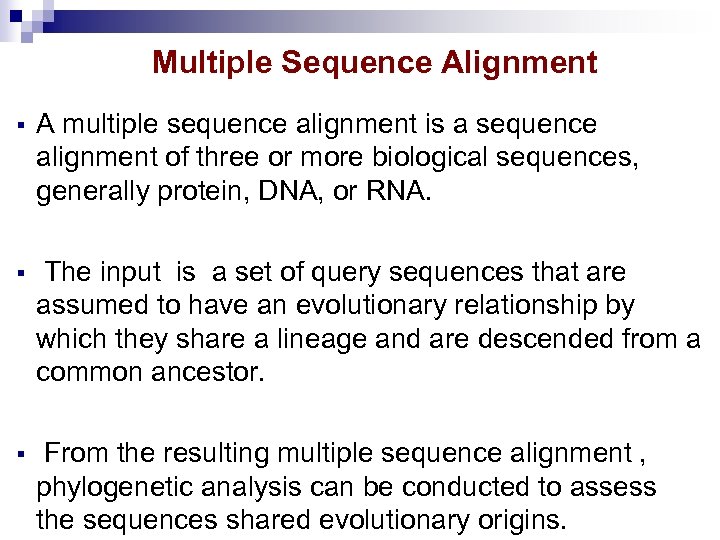 Multiple Sequence Alignment

▪ A multiple sequence alignment is a sequence alignment of three or more biological sequences, generally protein, DNA, or RNA.

▪ The input is a set of query sequences that are assumed to have an evolutionary relationship by which they share a lineage and are descended from a common ancestor.

▪ From the resulting multiple sequence alignment , phylogenetic analysis can be conducted to assess the sequences shared evolutionary origins.